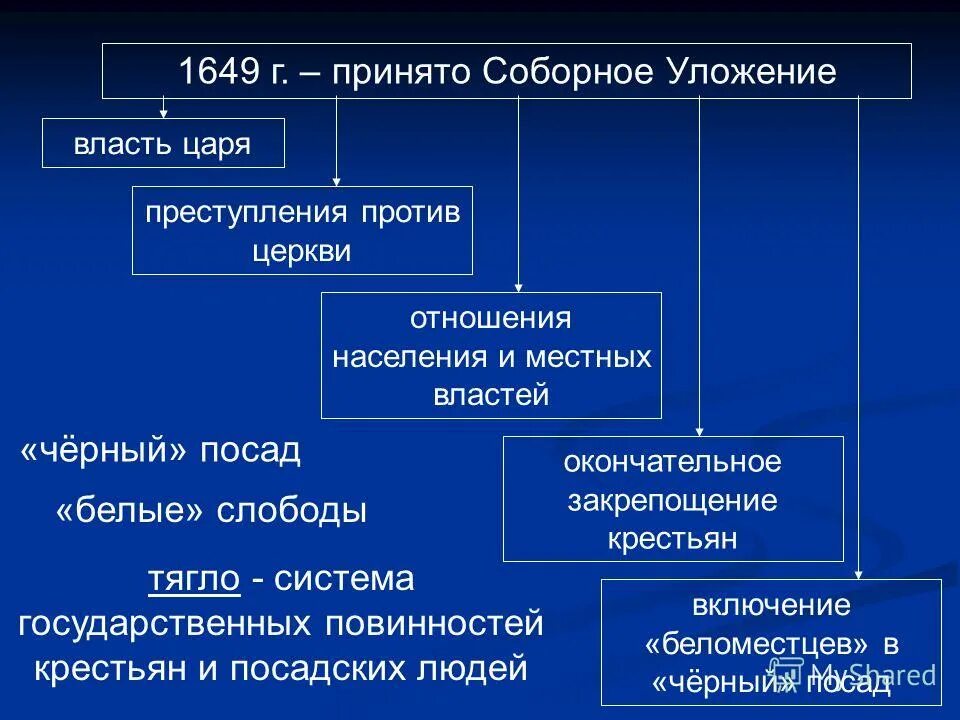 1649 г. – принято Соборное Уложение

власть царя

преступления против церкви

отношения населения и местных властей

окончательное закрепощение крестьян

включение «беломестцев» в «чёрный» посад

«чёрный» посад

«белые» слободы

тягло - система государственных повинностей крестьян и посадских людей

MyShared